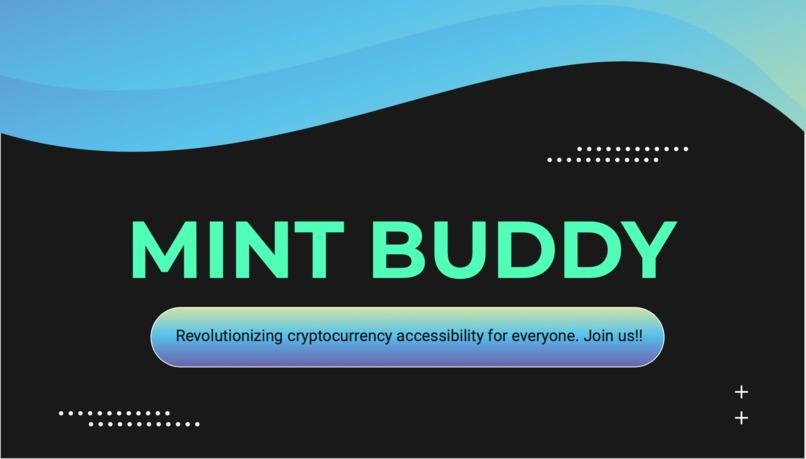 MINT BUDDY

Revolutionizing cryptocurrency accessibility for everyone. Join us!!